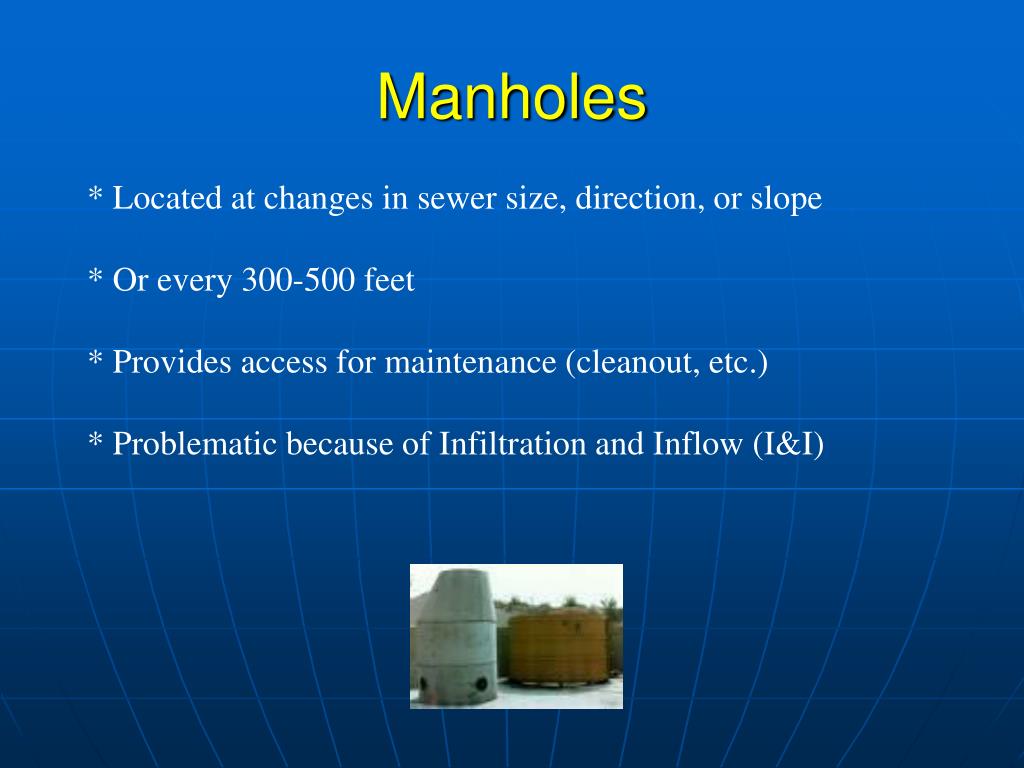 Manholes

* Located at changes in sewer size, direction, or slope

* Or every 300-500 feet

* Provides access for maintenance (cleanout, etc.)

* Problematic because of Infiltration and Inflow (I&I)